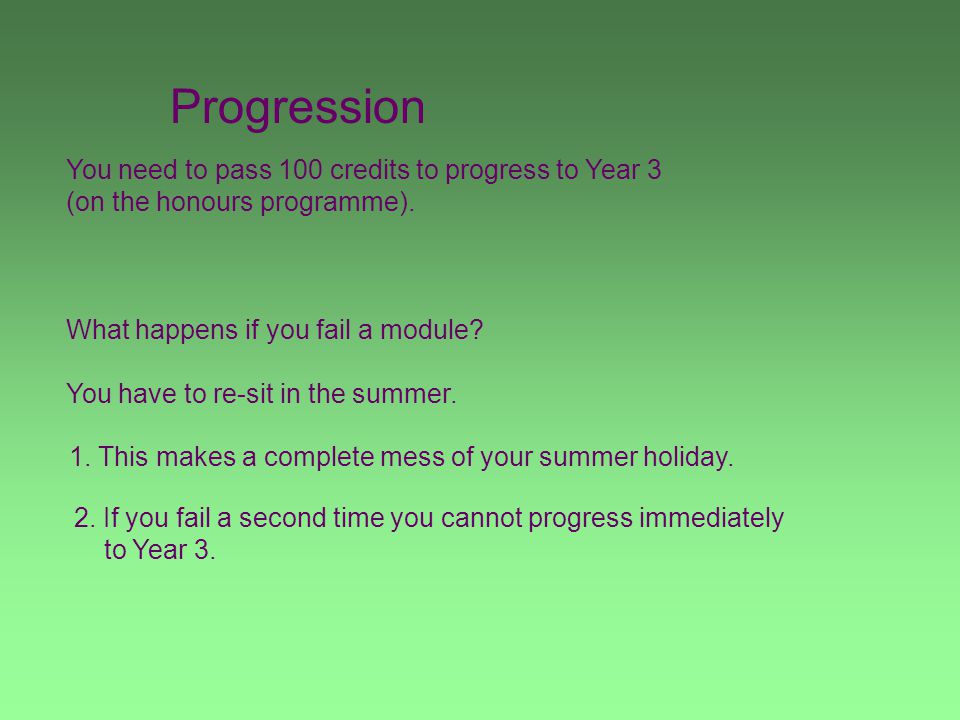 Progression

You need to pass 100 credits to progress to Year 3 (on the honours programme).

What happens if you fail a module?

You have to re-sit in the summer.

1. This makes a complete mess of your summer holiday.

2. If you fail a second time you cannot progress immediately to Year 3.